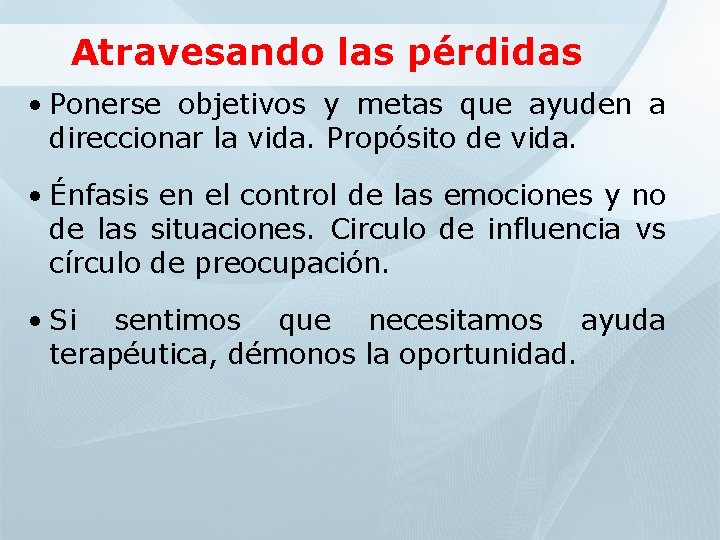 Atravesando las pérdidas

• Ponerse objetivos y metas que ayuden a direccionar la vida. Propósito de vida.

• Énfasis en el control de las emociones y no de las situaciones. Circulo de influencia vs círculo de preocupación.

• Si sentimos que necesitamos ayuda terapéutica, démonos la oportunidad.